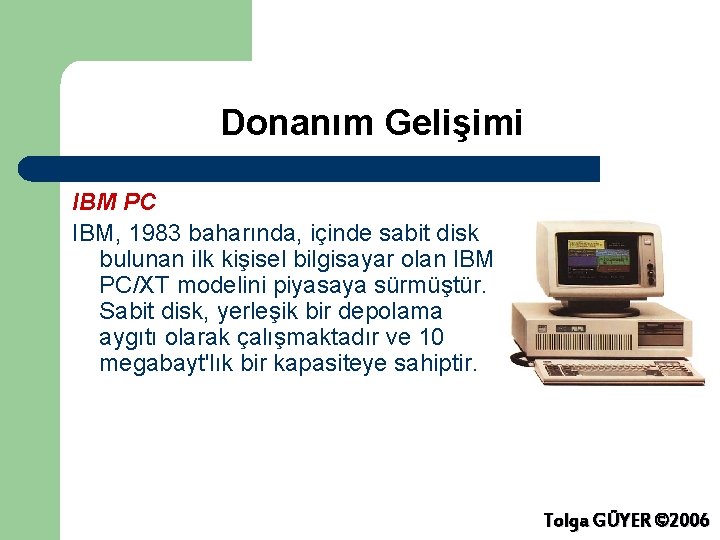 Donanım Gelişimi

IBM PC

IBM, 1983 baharında, içinde sabit disk bulunan ilk kişisel bilgisayar olan IBM PC/XT modelini piyasaya sürmüştür. Sabit disk, yerleşik bir depolama aygıtı olarak çalışmaktadır ve 10 megabayt'lık bir kapasiteye sahiptir.

Tolga GÜYER ©2006